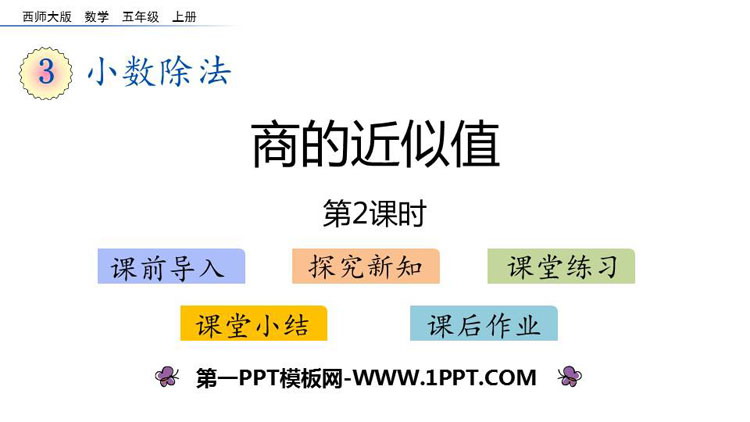 西师大版 数学 五年级 上册

3 小数除法

商的近似值

第2课时

课前导入

探究新知

课堂练习

课堂小结

课后作业

第一PPT模板网-WWW.1PPT.COM